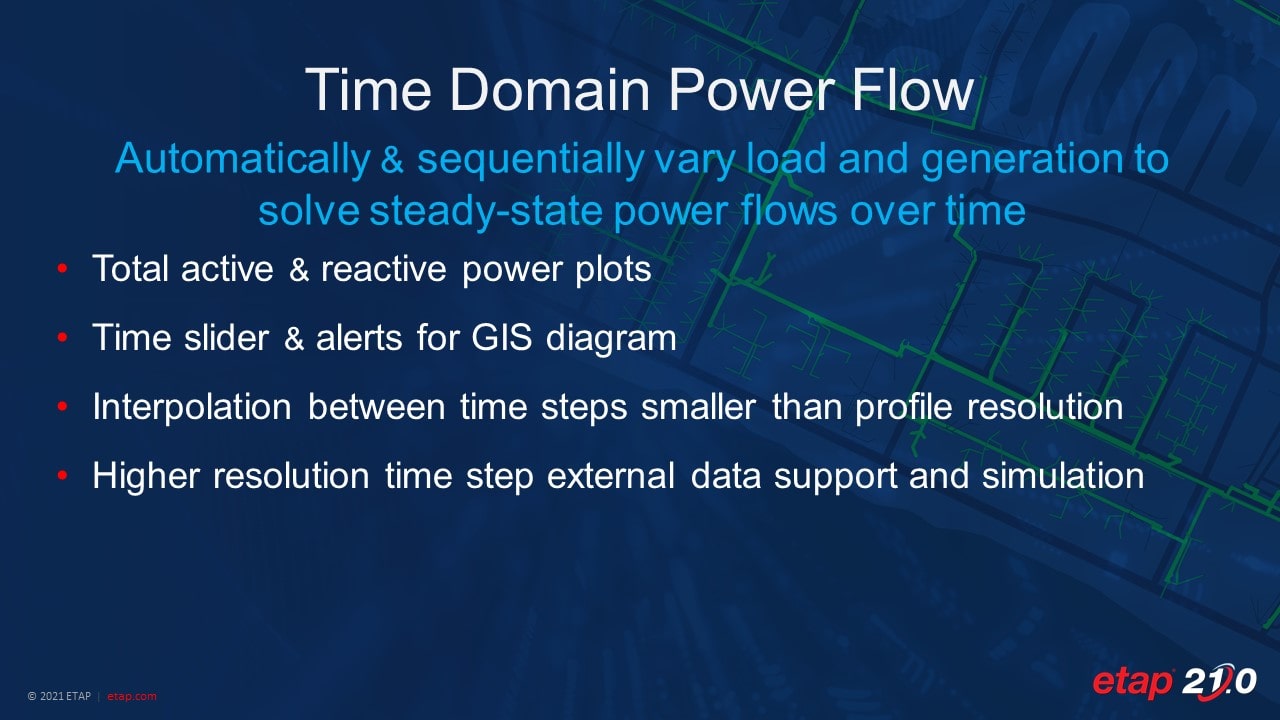 Time Domain Power Flow

Automatically & sequentially vary load and generation to solve steady-state power flows over time

• Total active & reactive power plots

• Time slider & alerts for GIS diagram

• Interpolation between time steps smaller than profile resolution

• Higher resolution time step external data support and simulation

© 2021 ETAP | etap.com

etap 21.0